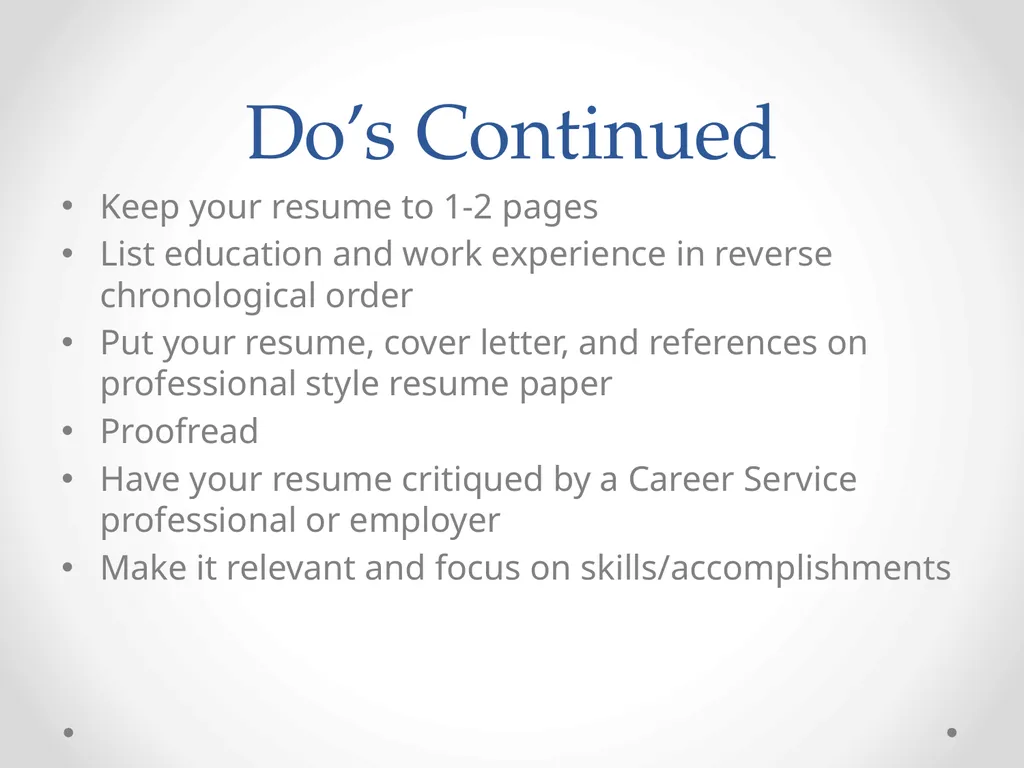 Do’s Continued

• Keep your resume to 1-2 pages
• List education and work experience in reverse chronological order
• Put your resume, cover letter, and references on professional style resume paper
• Proofread
• Have your resume critiqued by a Career Service professional or employer
• Make it relevant and focus on skills/accomplishments